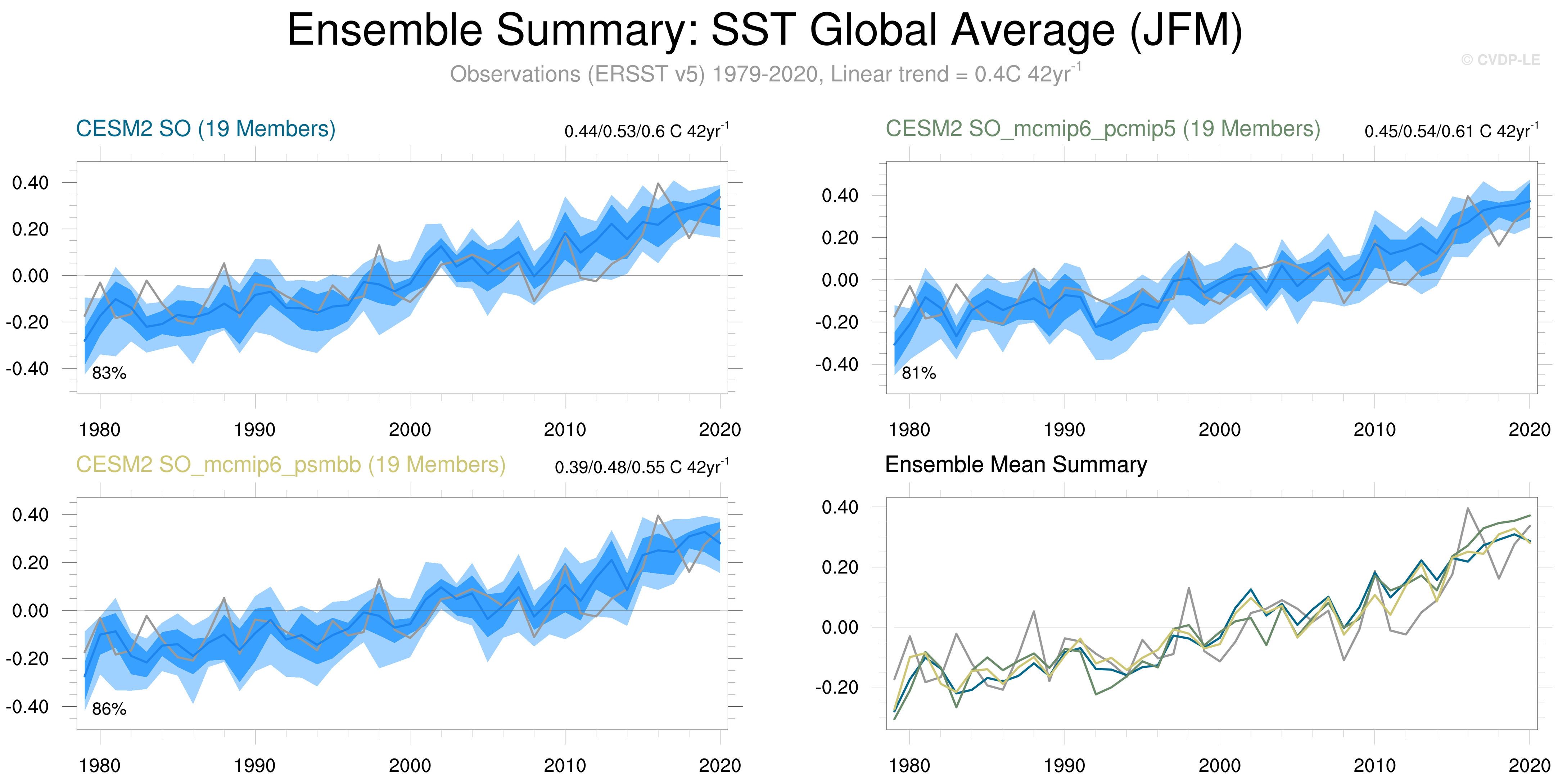 Ensemble Summary: SST Global Average (JFM)

Observations (ERSST v5) 1979-2020, Linear trend = 0.4C 42yr$^{-1}$

© CVDP-LE

CESM2 SO (19 Members)

0.44/0.53/0.6 C 42yr$^{-1}$

0.40
0.20
0.00
-0.20
-0.40

83%

1980 1990 2000 2010 2020

CESM2 SO_mcmip6_pcmip5 (19 Members)

0.45/0.54/0.61 C 42yr$^{-1}$

0.40
0.20
0.00
-0.20
-0.40

81%

1980 1990 2000 2010 2020

CESM2 SO_mcmip6_psmbb (19 Members)

0.39/0.48/0.55 C 42yr$^{-1}$

0.40
0.20
0.00
-0.20
-0.40

86%

1980 1990 2000 2010 2020

Ensemble Mean Summary

0.40
0.20
0.00
-0.20

1980 1990 2000 2010 2020